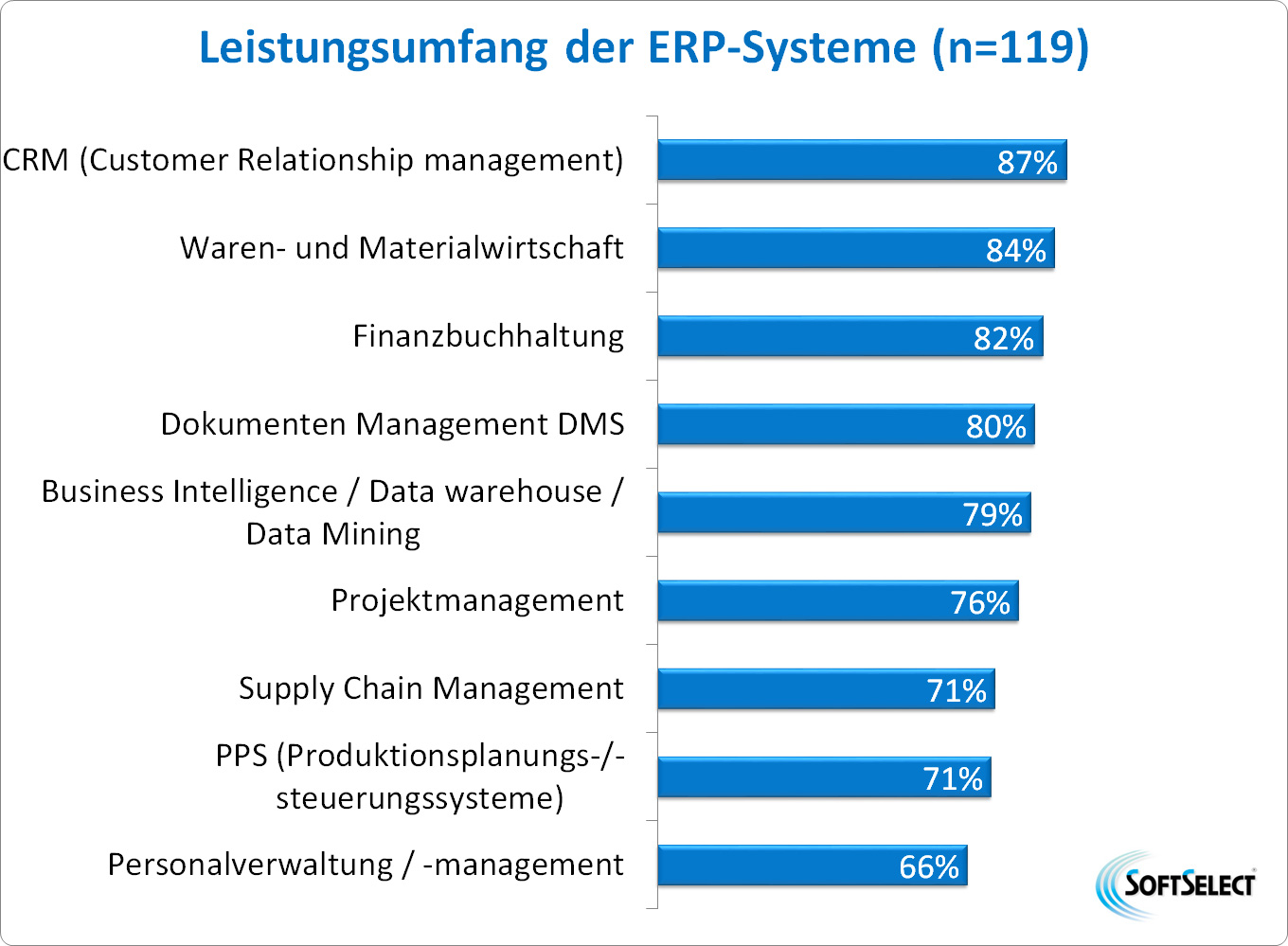 Leistungsumfang der ERP-Systeme (n=119)

CRM (Customer Relationship management) 87%

Waren- und Materialwirtschaft 84%

Finanzbuchhaltung 82%

Dokumenten Management DMS 80%

Business Intelligence / Data warehouse / Data Mining 79%

Projektmanagement 76%

Supply Chain Management 71%

PPS (Produktionsplanungs-/-steuerungssysteme) 71%

Personalverwaltung / -management 66%

SOFTSELECT